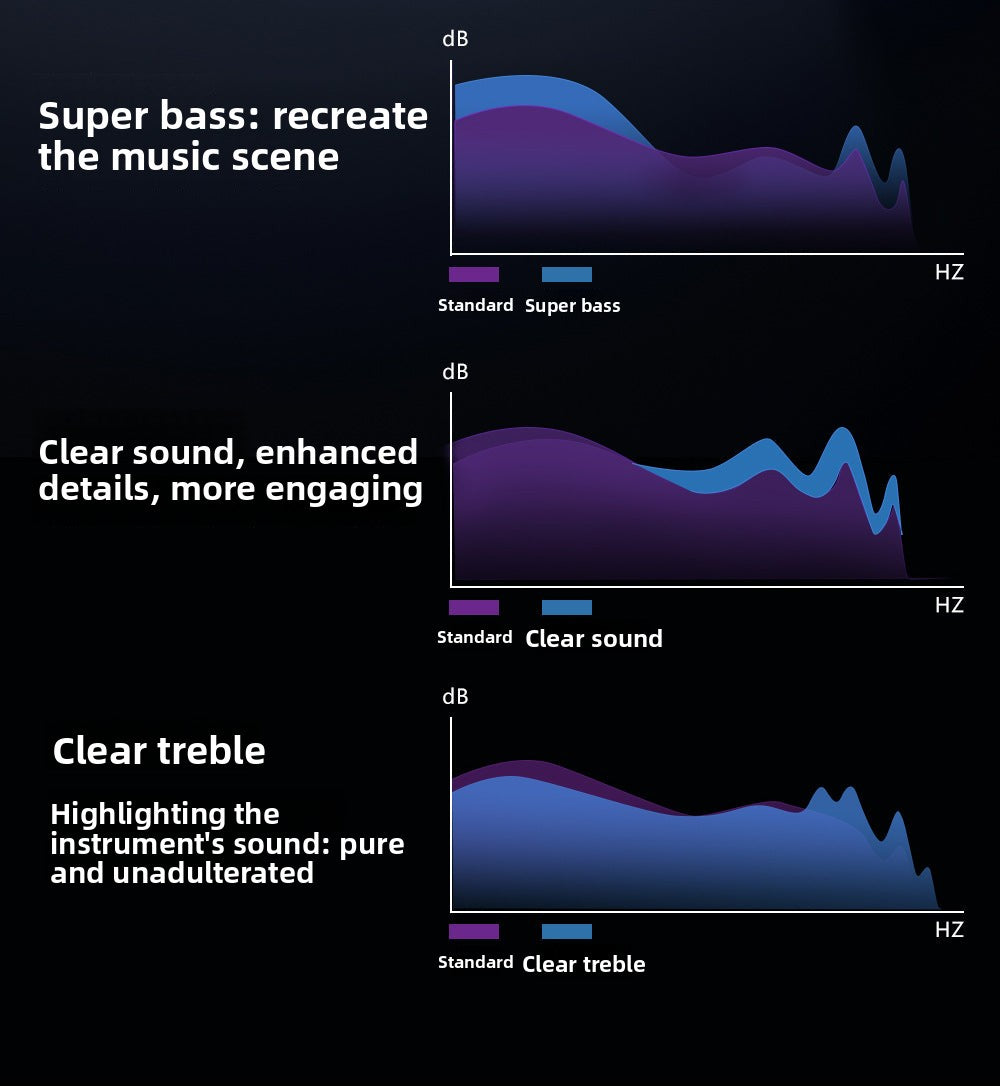 Super bass: recreate the music scene

dB

HZ

Standard Super bass

Clear sound, enhanced details, more engaging

dB

HZ

Standard Clear sound

Clear treble

Highlighting the instrument's sound: pure and unadulterated

dB

HZ

Standard Clear treble